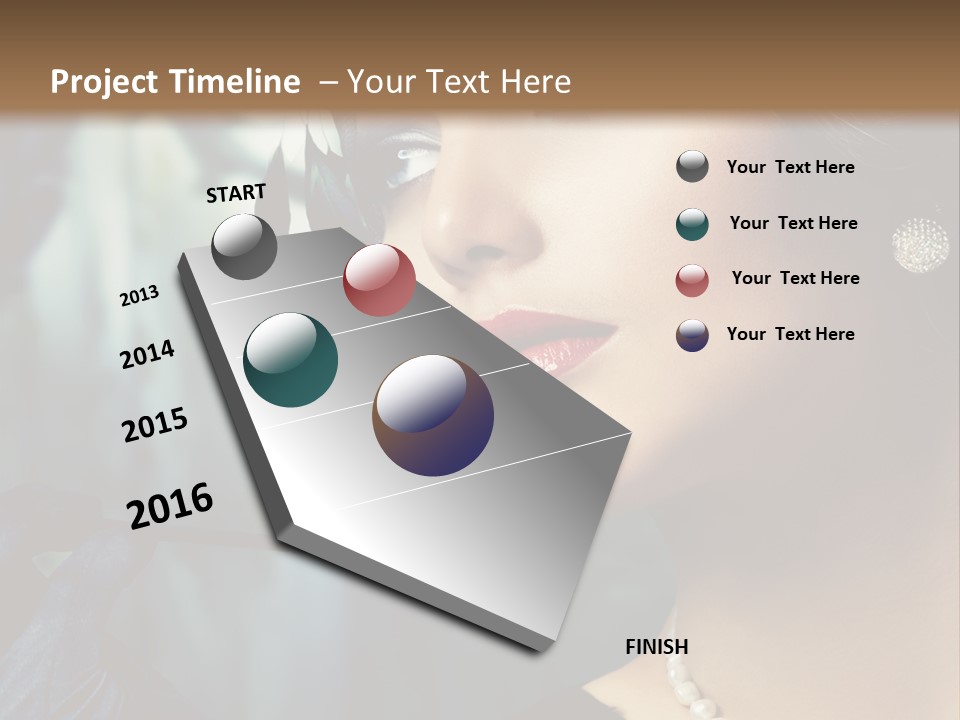 Project Timeline – Your Text Here

START

2013

2014

2015

2016

FINISH

Your Text Here

Your Text Here

Your Text Here

Your Text Here